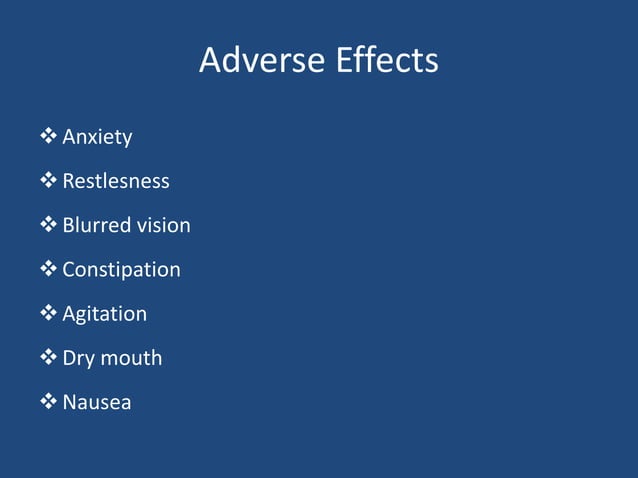 Adverse Effects

❖ Anxiety

❖ Restlesness

❖ Blurred vision

❖ Constipation

❖ Agitation

❖ Dry mouth

❖ Nausea